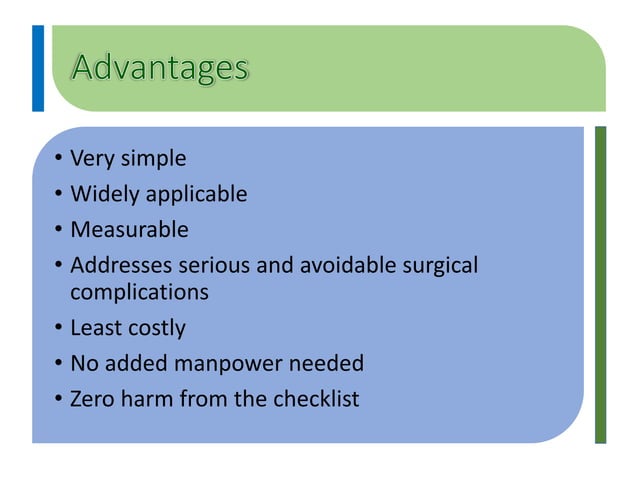 Advantages

• Very simple
• Widely applicable
• Measurable
• Addresses serious and avoidable surgical complications
• Least costly
• No added manpower needed
• Zero harm from the checklist